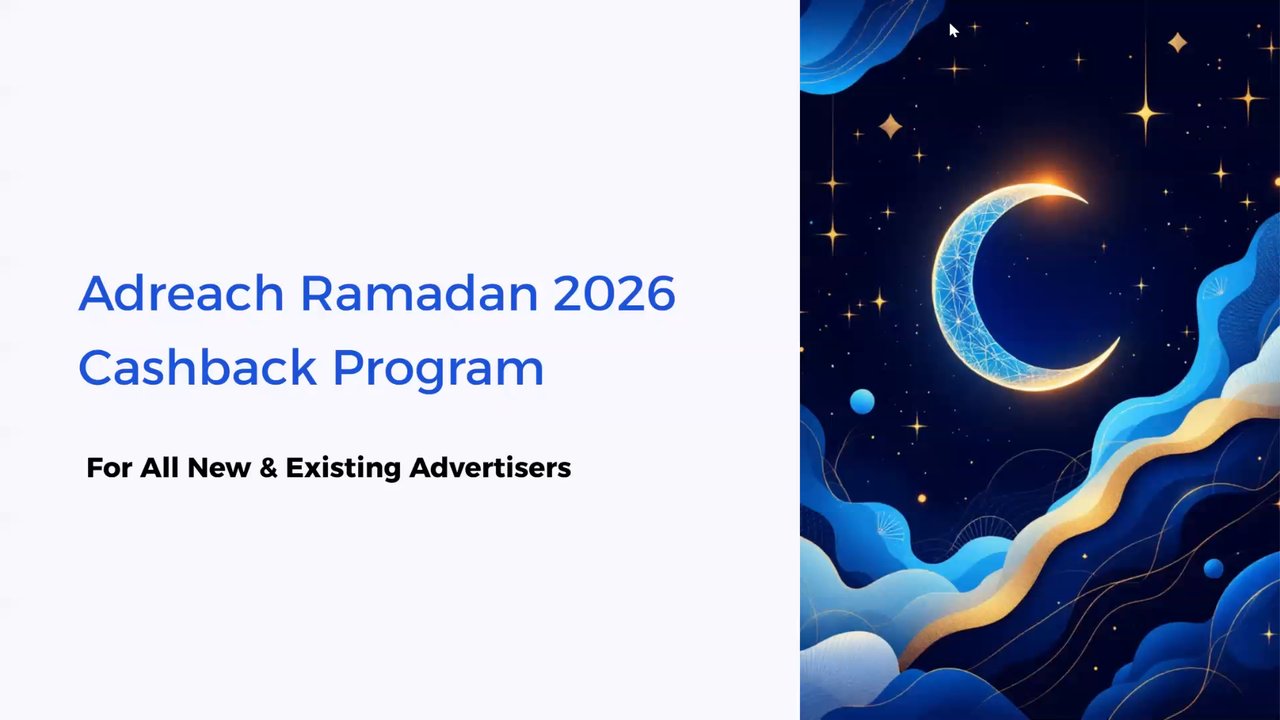 Adreach Ramadan 2026 Cashback Program

For All New & Existing Advertisers